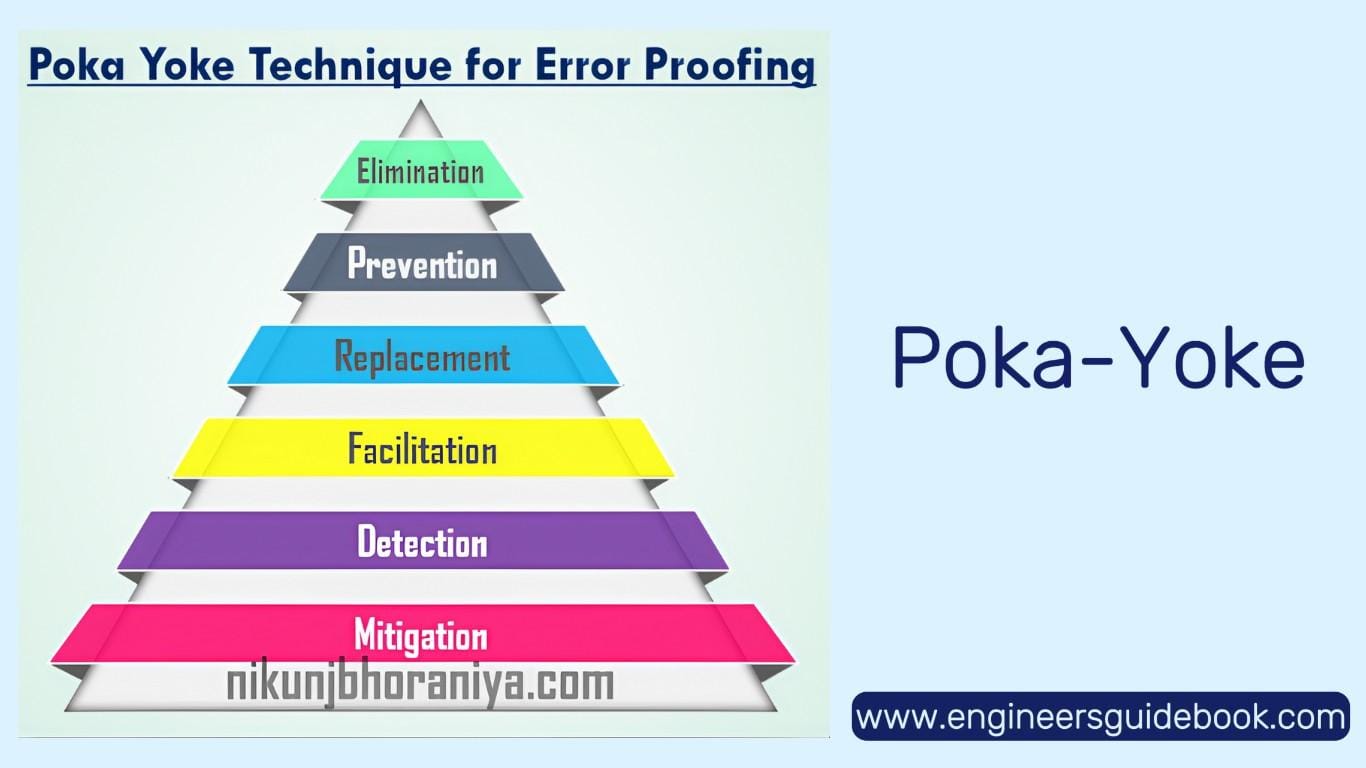 Poka Yoke Technique for Error Proofing

Elimination

Prevention

Replacement

Facilitation

Detection

Mitigation

nikunjbhoraniya.com

Poka-Yoke

www.engineersguidebook.com